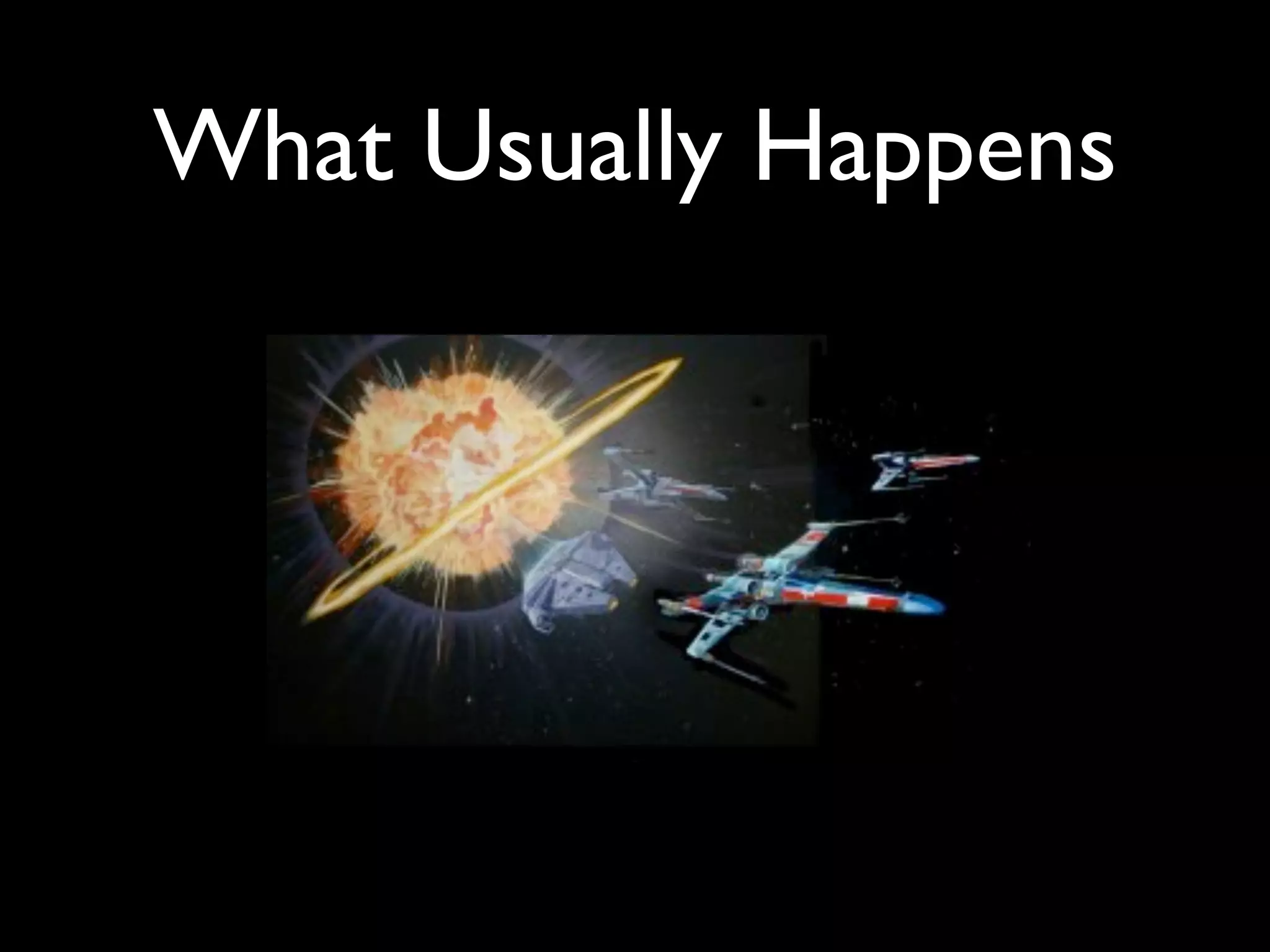 What Usually Happens